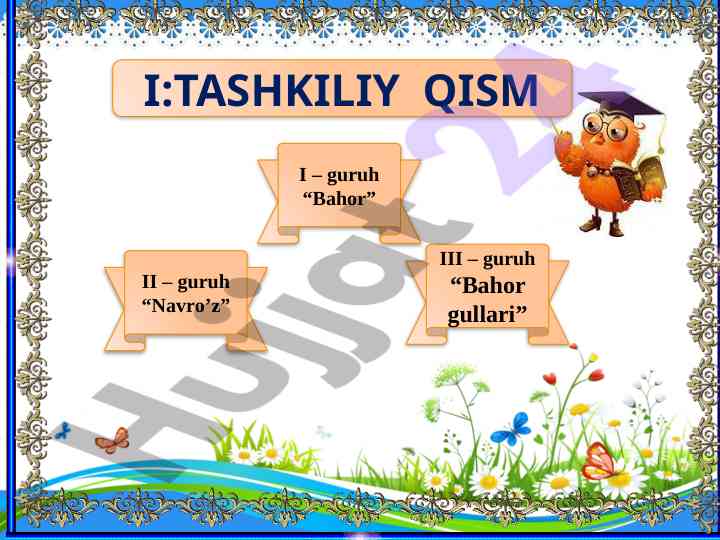 I:TASHKILIY QISM

I – guruh
“Bahor”

II – guruh
“Navro’z”

III – guruh
“Bahor gullari”

Hujjat 24